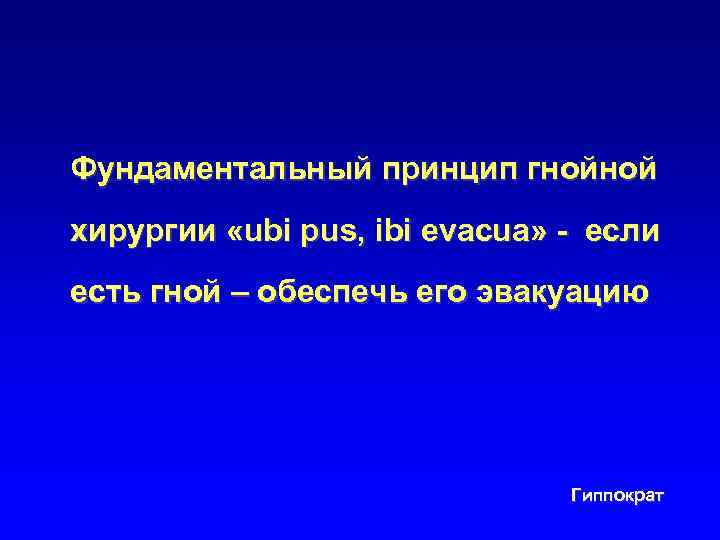 Фундаментальный принцип гнойной хирургии «ubi pus, ibi evacua» - если есть гной – обеспечь его эвакуацию

Гиппократ